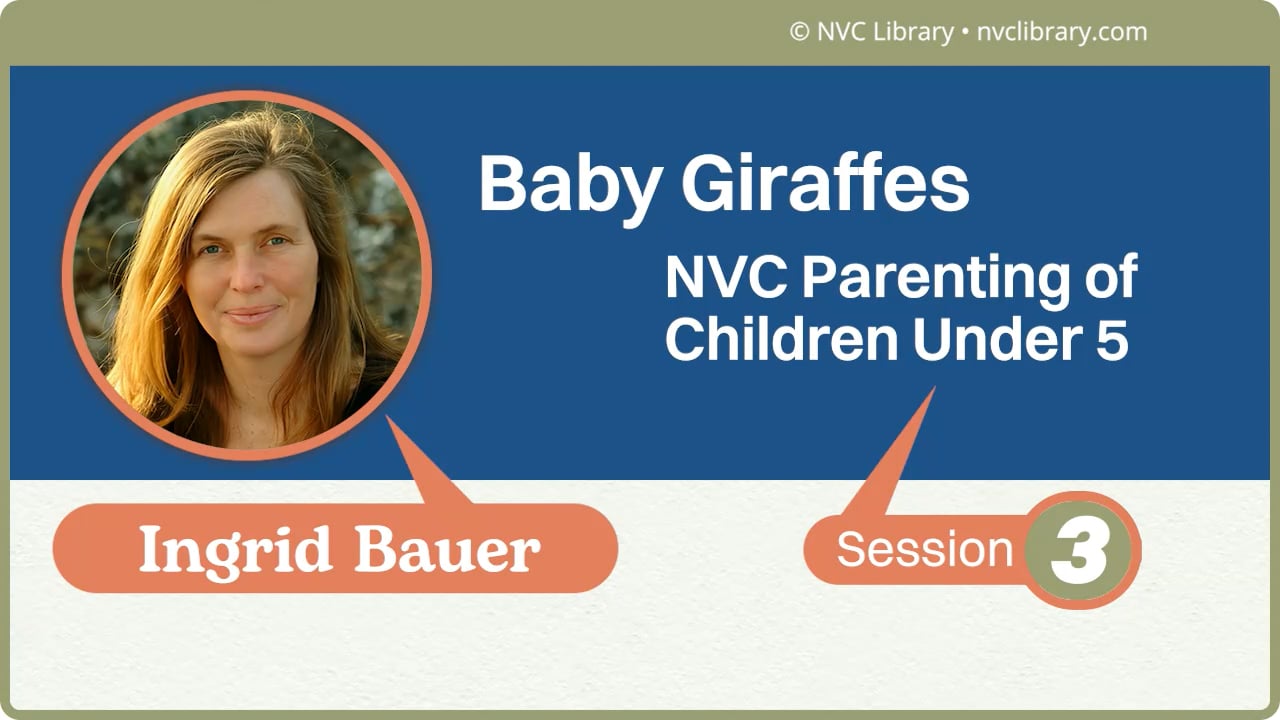 © NVC Library • nvclibrary.com

Baby Giraffes

NVC Parenting of Children Under 5

Ingrid Bauer

Session 3